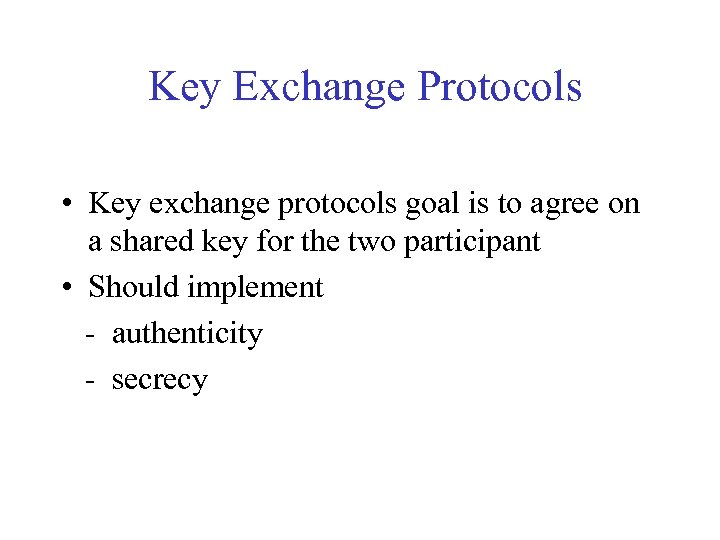 Key Exchange Protocols

• Key exchange protocols goal is to agree on a shared key for the two participant
• Should implement
- authenticity
- secrecy